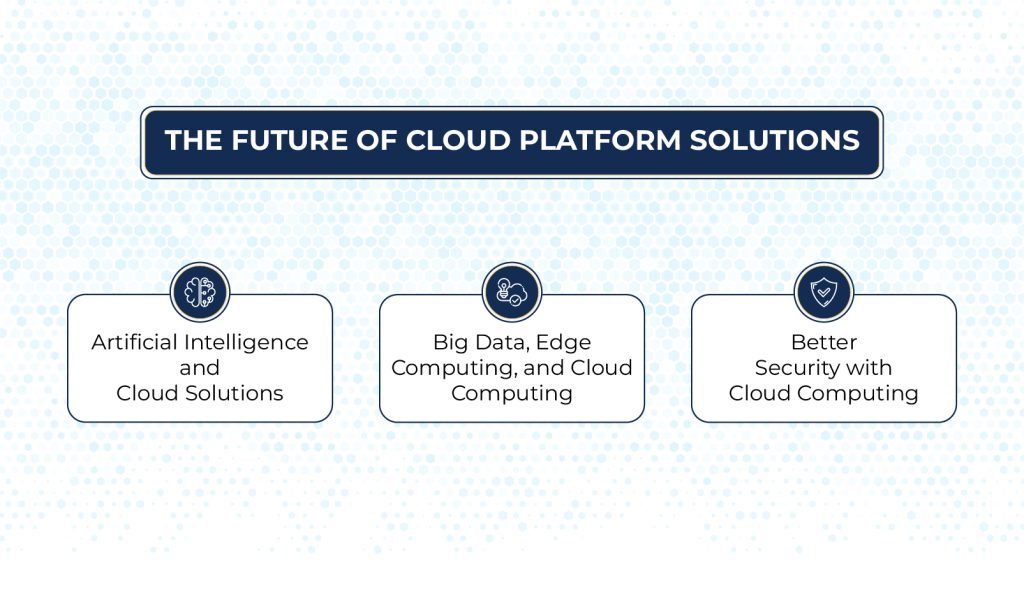 THE FUTURE OF CLOUD PLATFORM SOLUTIONS

Artificial Intelligence and Cloud Solutions

Big Data, Edge Computing, and Cloud Computing

Better Security with Cloud Computing